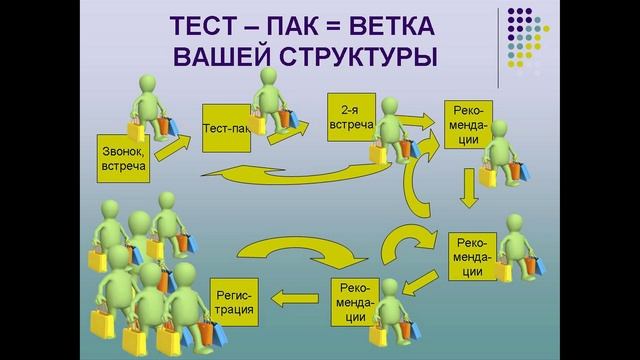 ТЕСТ – ПАК = ВЕТКА ВАШЕЙ СТРУКТУРЫ

Звонок, встреча

Тест-пак

2-я встреча

Рекомендации

Рекомендации

Рекомендации

Регистрация